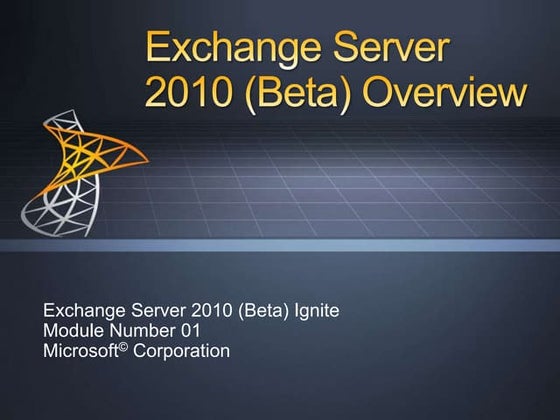 Exchange Server 2010 (Beta) Overview

Exchange Server 2010 (Beta) Ignite
Module Number 01
Microsoft© Corporation